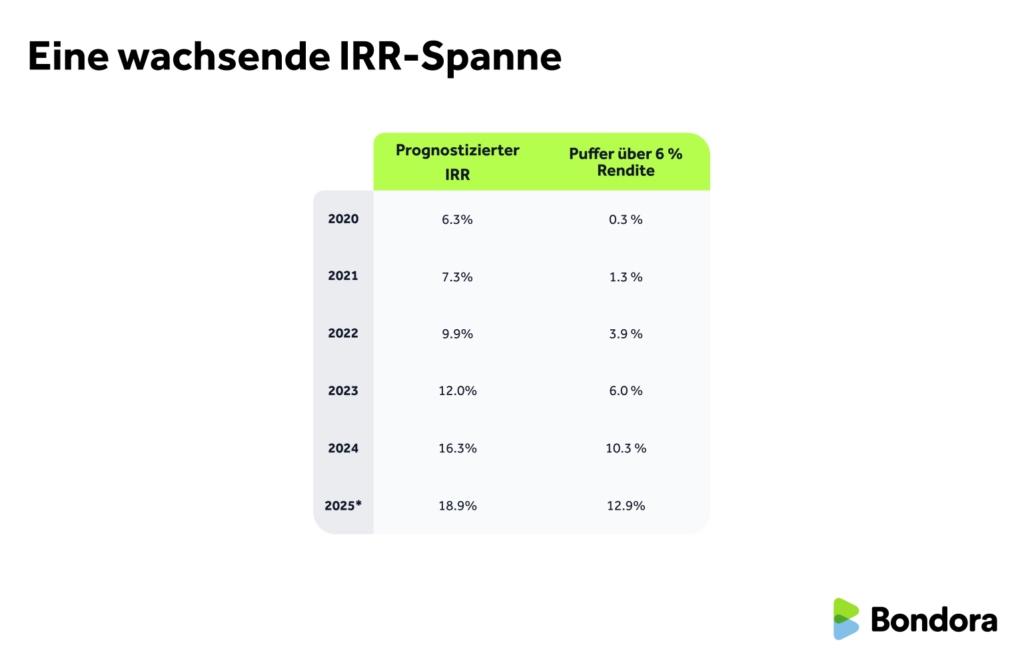 Eine wachsende IRR-Spanne

| | Prognostizierter IRR | Puffer über 6 % Rendite |
|---|---|---|
| 2020 | 6.3% | 0.3 % |
| 2021 | 7.3% | 1.3 % |
| 2022 | 9.9% | 3.9 % |
| 2023 | 12.0% | 6.0 % |
| 2024 | 16.3% | 10.3 % |
| 2025* | 18.9% | 12.9% |

Bondora